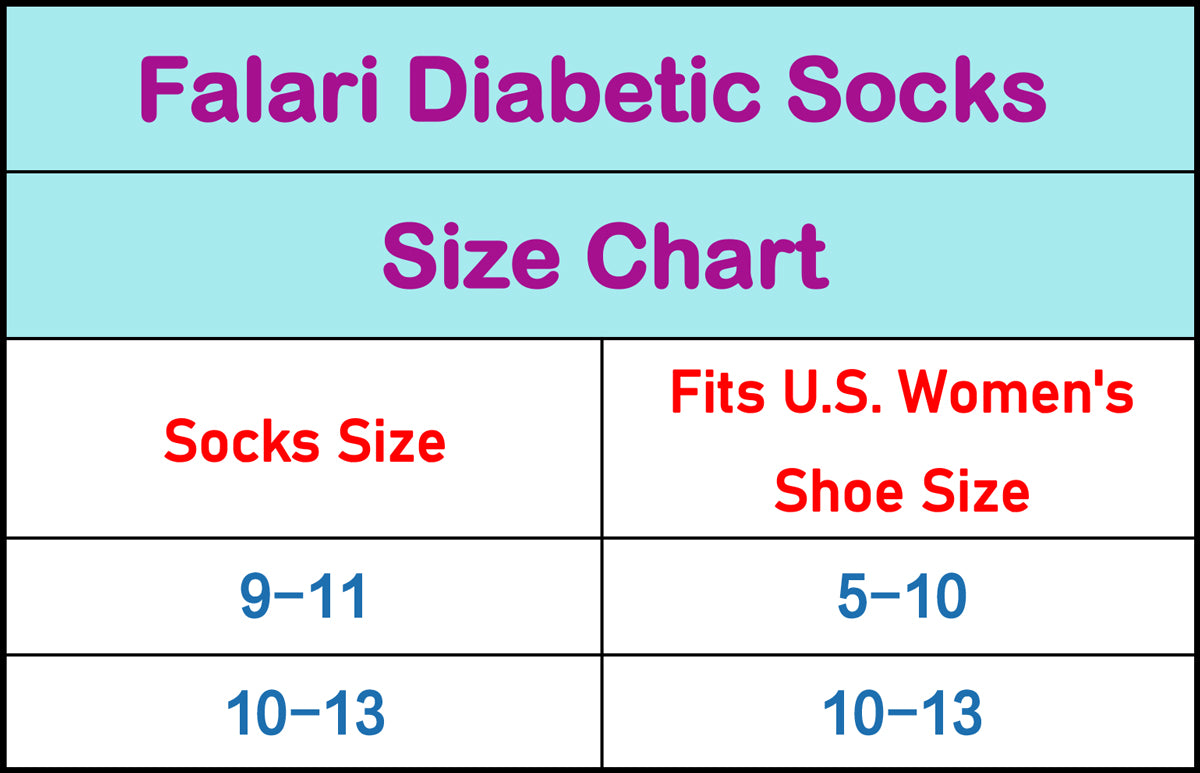 Falari Diabetic Socks

Size Chart

| Socks Size | Fits U.S. Women's Shoe Size |
|---|---|
| 9-11 | 5-10 |
| 10-13 | 10-13 |